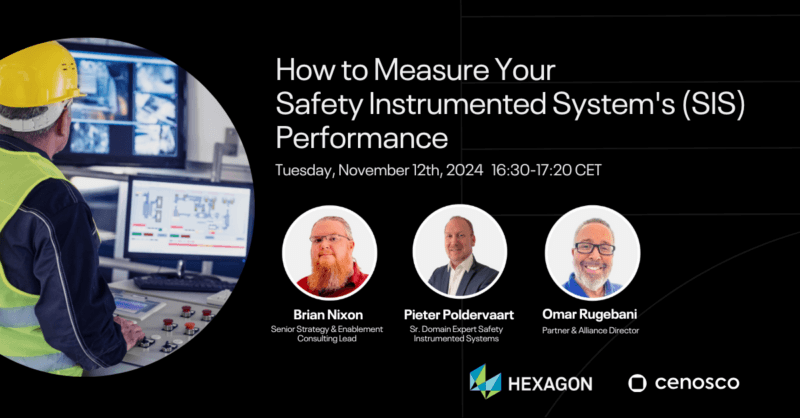 How to Measure Your Safety Instrumented System's (SIS) Performance

Tuesday, November 12th, 2024 16:30-17:20 CET

Brian Nixon
Senior Strategy & Enablement Consulting Lead

Pieter Poldervaart
Sr. Domain Expert Safety Instrumented Systems

Omar Rugebani
Partner & Alliance Director

HEXAGON

cenosco